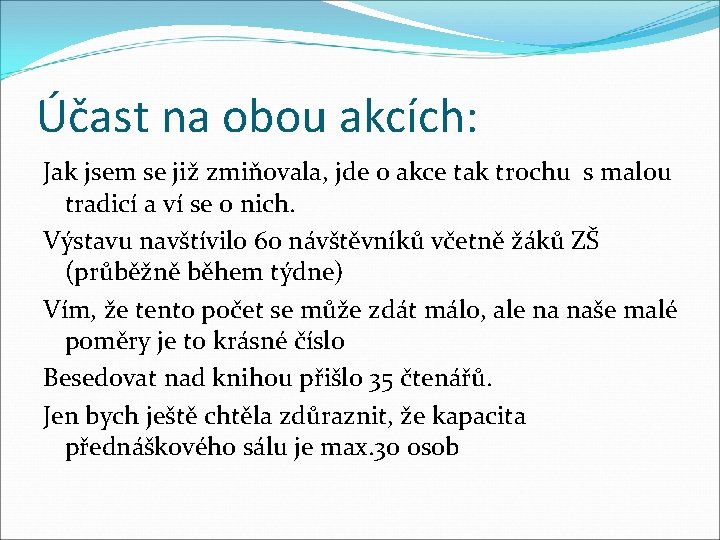 Účast na obou akcích:

Jak jsem se již zmiňovala, jde o akce tak trochu s malou tradicí a ví se o nich.

Výstavu navštívilo 60 návštěvníků včetně žáků ZŠ (průběžně během týdne)

Vím, že tento počet se může zdát málo, ale na naše malé poměry je to krásné číslo

Besedovat nad knihou přišlo 35 čtenářů.

Jen bych ještě chtěla zdůraznit, že kapacita přednáškového sálu je max.30 osob